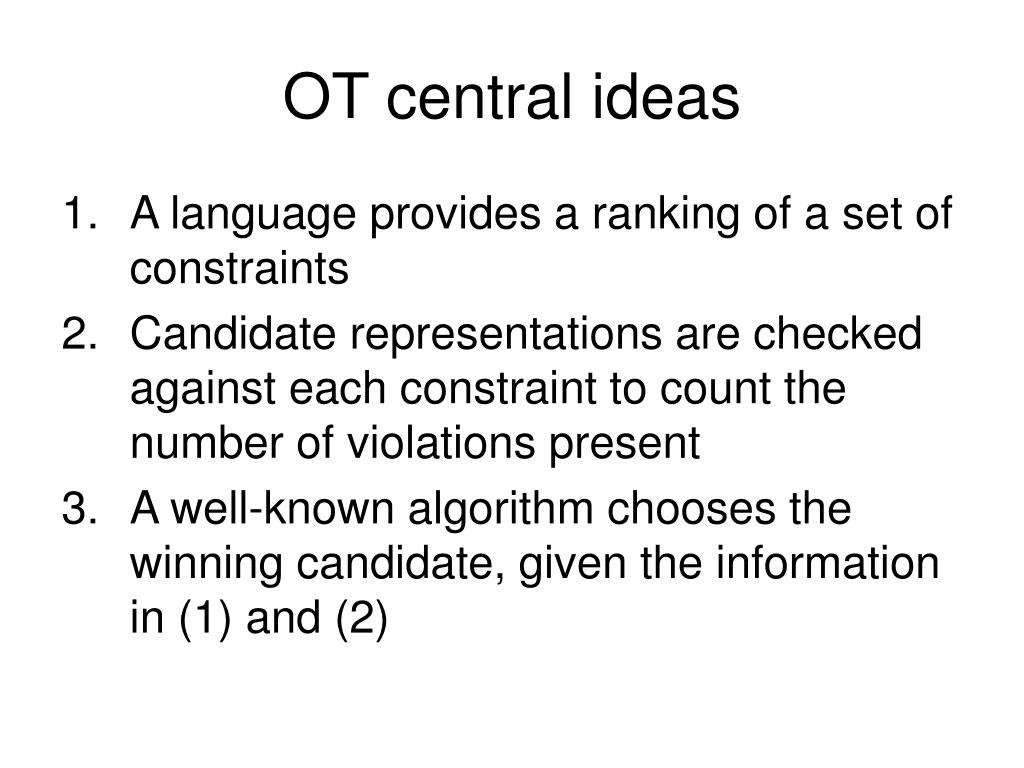 OT central ideas

1. A language provides a ranking of a set of constraints
2. Candidate representations are checked against each constraint to count the number of violations present
3. A well-known algorithm chooses the winning candidate, given the information in (1) and (2)